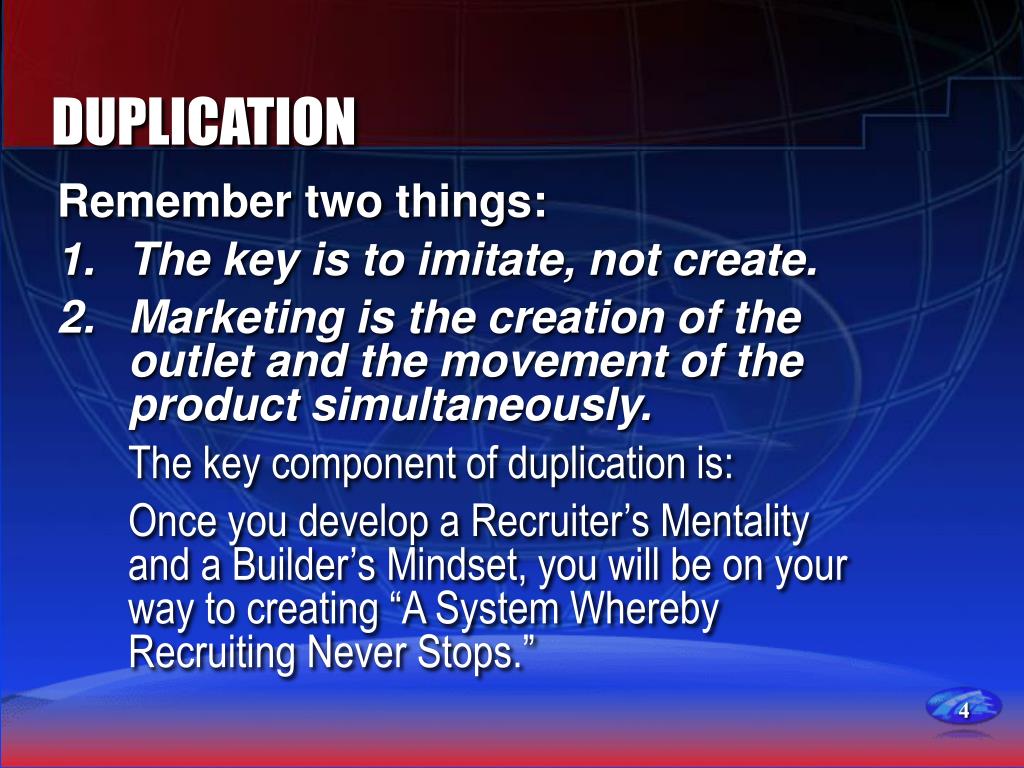 DUPLICATION

Remember two things:

1. The key is to imitate, not create.
2. Marketing is the creation of the outlet and the movement of the product simultaneously.

The key component of duplication is:

Once you develop a Recruiter’s Mentality and a Builder’s Mindset, you will be on your way to creating “A System Whereby Recruiting Never Stops.”

4